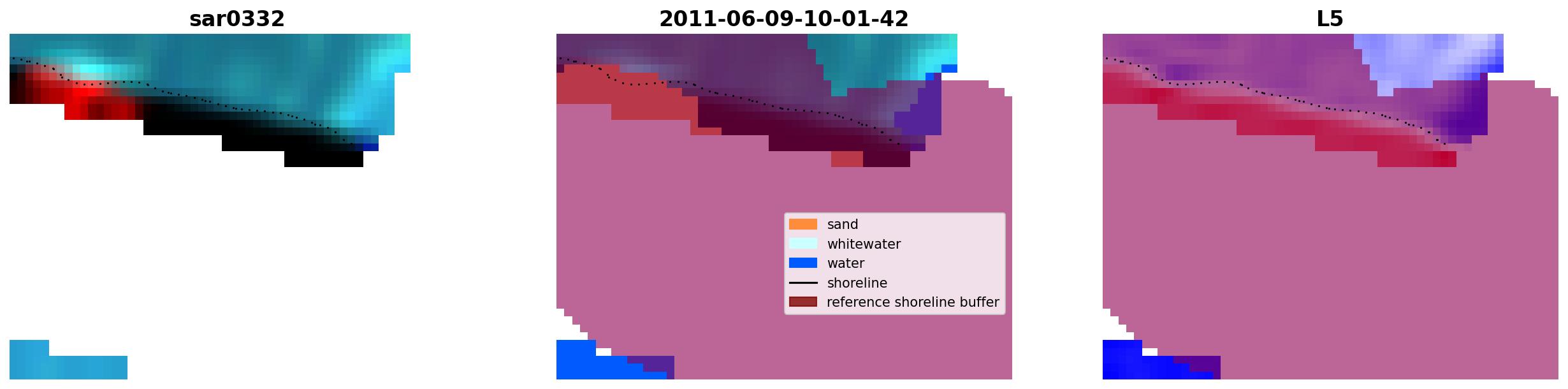 sar0332

2011-06-09-10-01-42

sand
whitewater
water
shoreline
reference shoreline buffer

L5